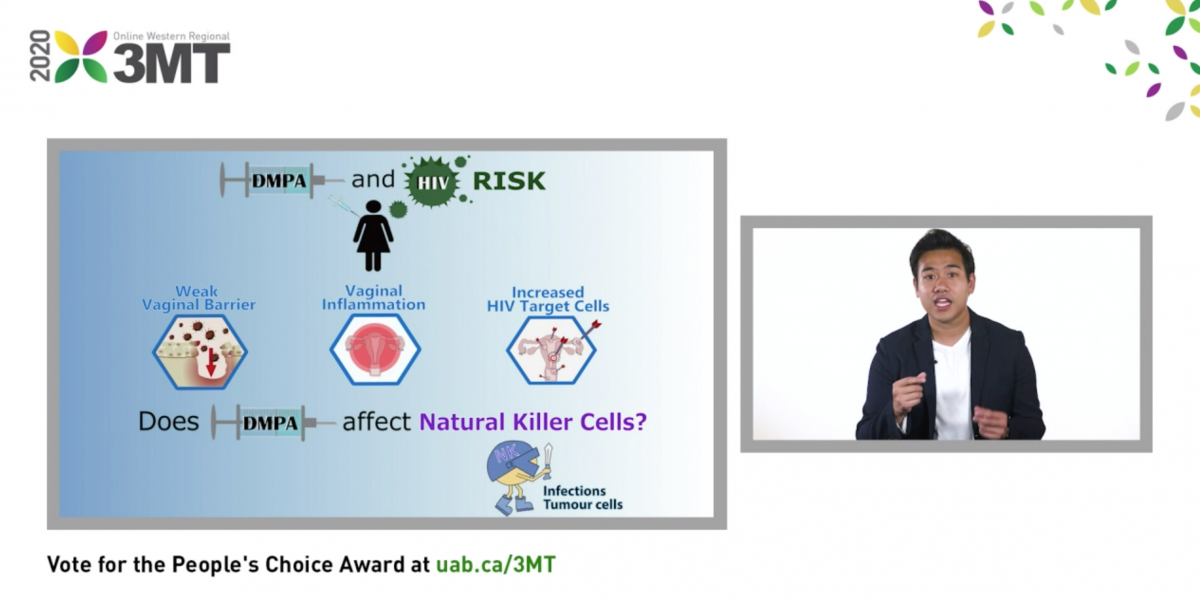 2020 Online Western Regional 3MT

DMPA and HIV RISK

Weak Vaginal Barrier

Vaginal Inflammation

Increased HIV Target Cells

Does DMPA affect Natural Killer Cells?

NK

Infections Tumour cells

Vote for the People's Choice Award at uab.ca/3MT